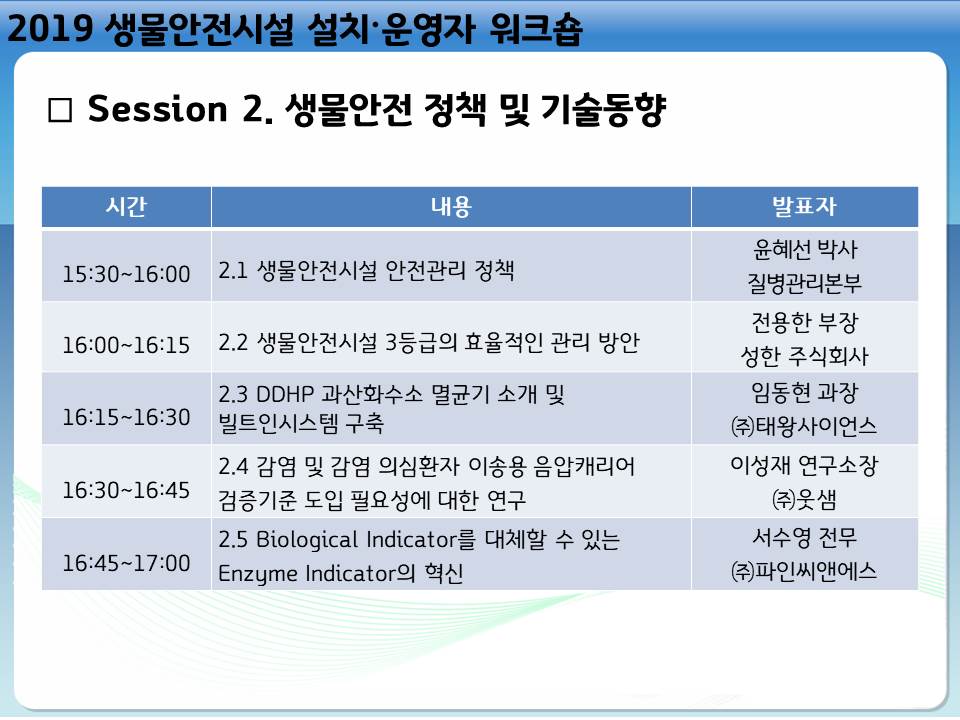 2019 생물안전시설 설치·운영자 워크숍

□ Session 2. 생물안전 정책 및 기술동향

| 시간 | 내용 | 발표자 |
|---|---|---|
| 15:30~16:00 | 2.1 생물안전시설 안전관리 정책 | 윤혜선 박사 질병관리본부 |
| 16:00~16:15 | 2.2 생물안전시설 3등급의 효율적인 관리 방안 | 전용한 부장 성한 주식회사 |
| 16:15~16:30 | 2.3 DDHP 과산화수소 멸균기 소개 및 빌트인시스템 구축 | 임동현 과장 ㈜태왕사이언스 |
| 16:30~16:45 | 2.4 감염 및 감염 의심환자 이송용 음압캐리어 검증기준 도입 필요성에 대한 연구 | 이성재 연구소장 ㈜웃샘 |
| 16:45~17:00 | 2.5 Biological Indicator를 대체할 수 있는 Enzyme Indicator의 혁신 | 서수영 전무 ㈜파인씨앤에스 |